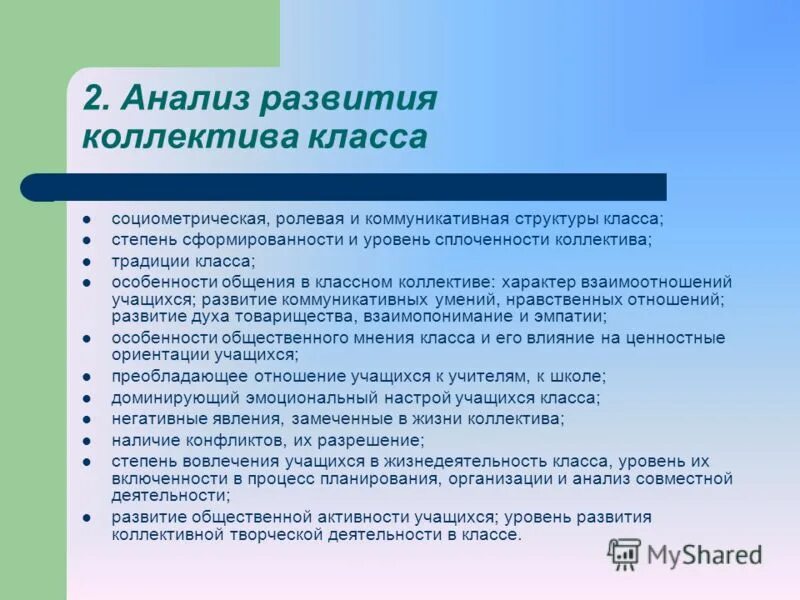 2. Анализ развития коллектива класса

- социометрическая, ролевая и коммуникативная структуры класса;
- степень сформированности и уровень сплоченности коллектива;
- традиции класса;
- особенности общения в классном коллективе: характер взаимоотношений учащихся; развитие коммуникативных умений, нравственных отношений; развитие духа товарищества, взаимопонимание и эмпатии;
- особенности общественного мнения класса и его влияние на ценностные ориентации учащихся;
- преобладающее отношение учащихся к учителям, к школе;
- доминирующий эмоциональный настрой учащихся класса;
- негативные явления, замеченные в жизни коллектива;
- наличие конфликтов, их разрешение;
- степень вовлечения учащихся в жизнедеятельность класса, уровень их включенности в процесс планирования, организации и анализ совместной деятельности;
- развитие общественной активности учащихся; уровень развития коллективной творческой деятельности в классе.

MyShared